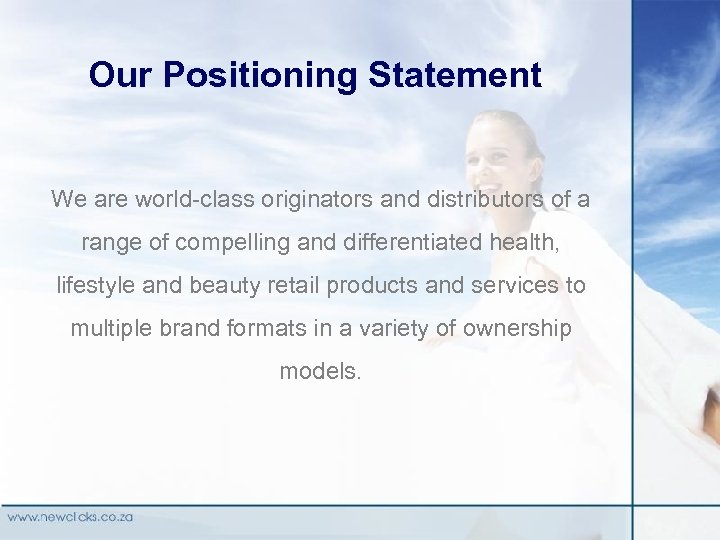 Our Positioning Statement

We are world-class originators and distributors of a range of compelling and differentiated health, lifestyle and beauty retail products and services to multiple brand formats in a variety of ownership models.

www.newclicks.co.za